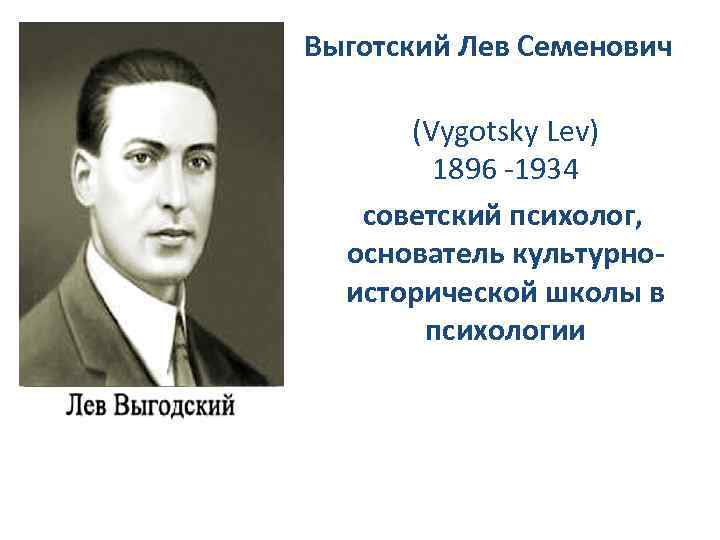 Выготский Лев Семенович

(Vygotsky Lev)
1896 -1934

советский психолог, основатель культурно-исторической школы в психологии

Лев Выгодский